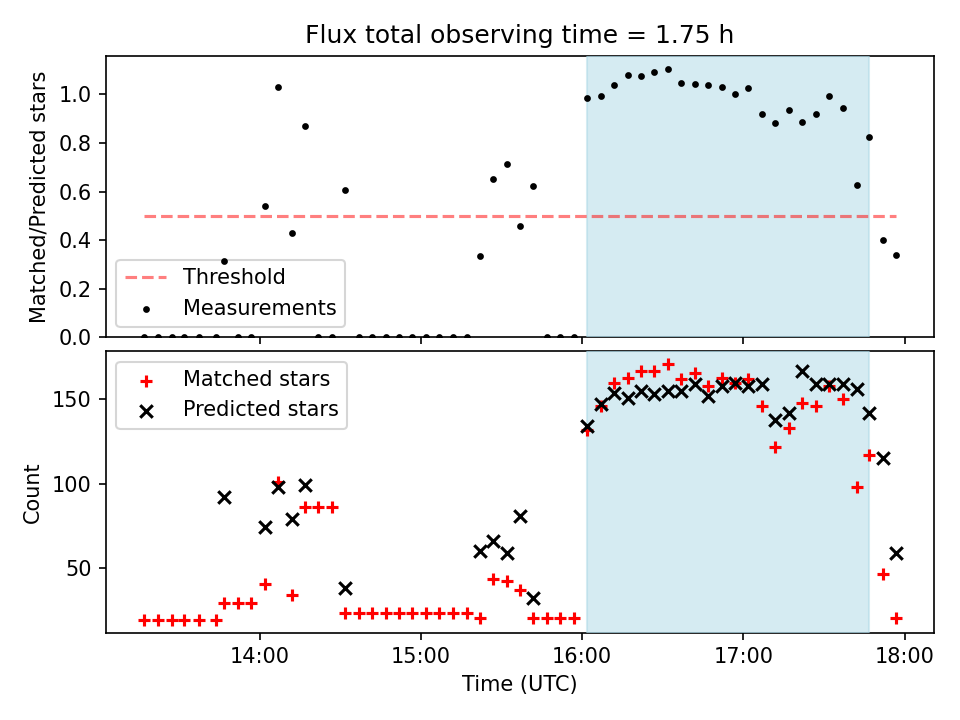 Flux total observing time = 1.75 h

Matched/Predicted stars

1.0
0.8
0.6
0.4
0.2
0.0

Threshold
Measurements

Matched stars
Predicted stars

Count

150
100
50

14:00
15:00
16:00
17:00
18:00

Time (UTC)